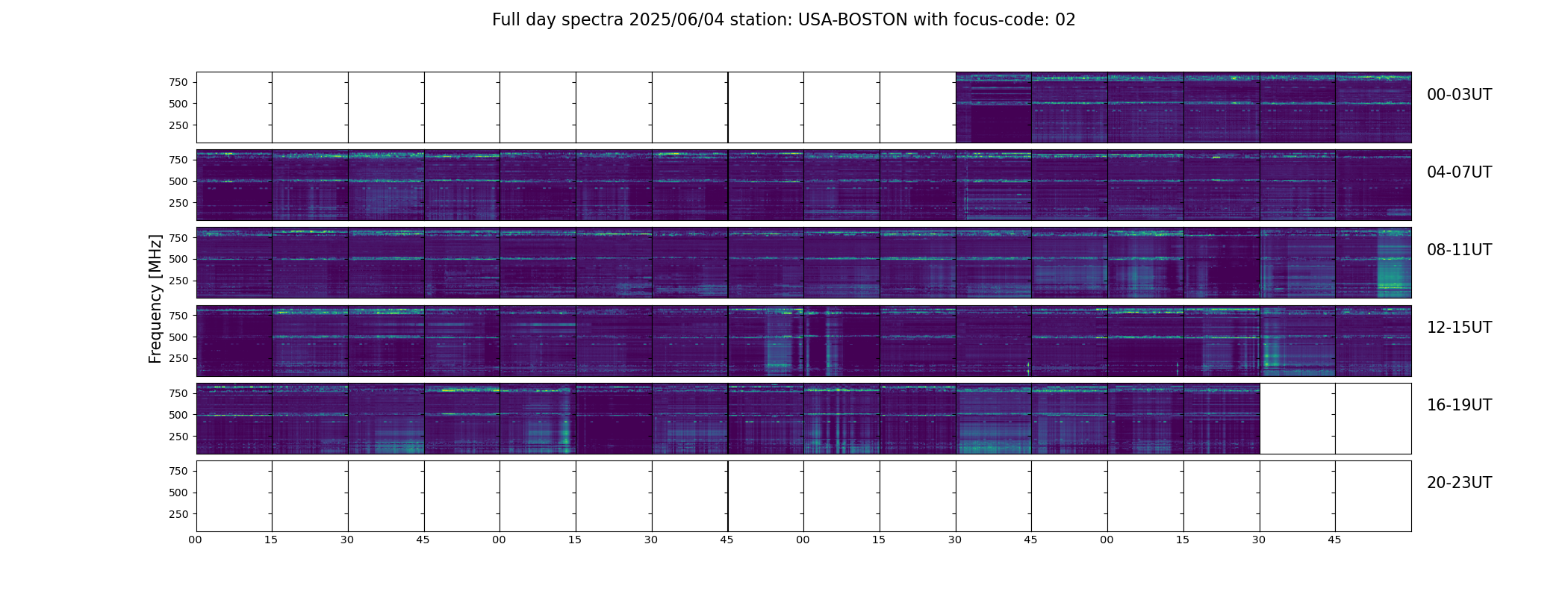 Full day spectra 2025/06/04 station: USA-BOSTON with focus-code: 02

Frequency [MHz]

750
500
250
00-03UT

750
500
250
04-07UT

750
500
250
08-11UT

750
500
250
12-15UT

750
500
250
16-19UT

750
500
250
20-23UT

00 15 30 45 00 15 30 45 00 15 30 45 00 15 30 45